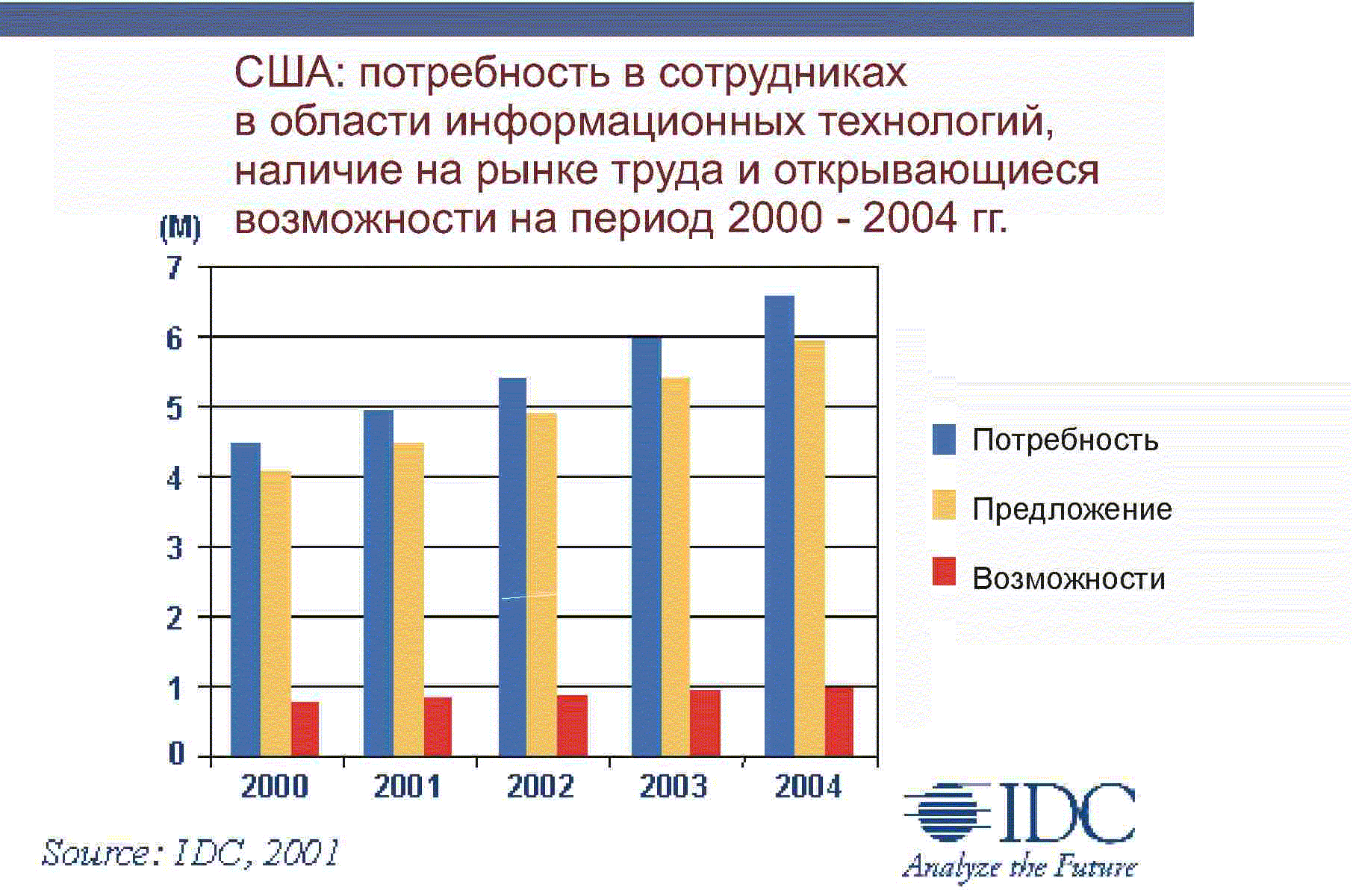 США: потребность в сотрудниках в области информационных технологий, наличие на рынке труда и открывающиеся возможности на период 2000 - 2004 гг.

(M)

7
6
5
4
3
2
1
0

2000 2001 2002 2003 2004

Потребность
Предложение
Возможности

Source: IDC, 2001

IDC
Analyze the Future